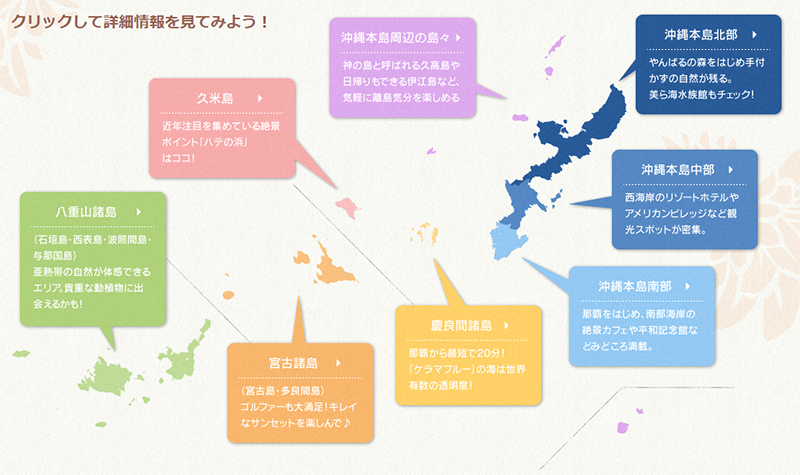 クリックして詳細情報を見てみよう！

沖縄本島周辺の島々
神の島と呼ばれる久高島や日帰りもできる伊江島など、気軽に離島気分を楽しめる

沖縄本島北部
やんばるの森をはじめ手付かずの自然が残る。美ら海水族館もチェック！

久米島
近年注目を集めている絶景ポイント「ハテの浜」はココ！

沖縄本島中部
西海岸のリゾートホテルやアメリカンビレッジなど観光スポットが密集。

八重山諸島
（石垣島・西表島・波照間島・与那国島）
亜熱帯の自然が体感できるエリア。貴重な動植物に出会えるかも！

沖縄本島南部
那覇をはじめ、南部海岸の絶景カフェや平和記念館などみどころ満載。

慶良間諸島
那覇から最短で20分！「ケラマブルー」の海は世界有数の透明度！

宮古諸島
（宮古島・多良間島）
ゴルファーも大満足！キレイなサンセットを楽しんで♪